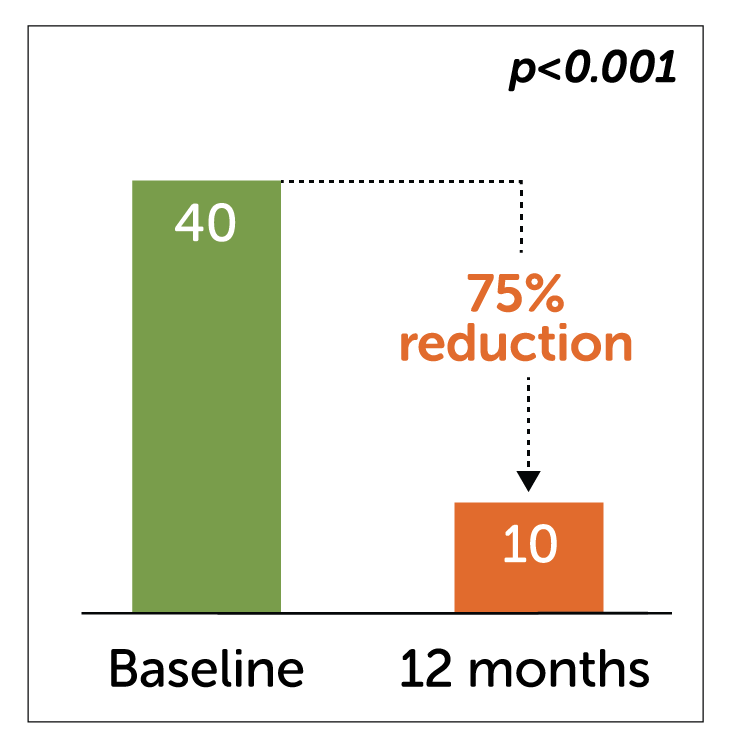 p<0.001

40

75% reduction

10

Baseline

12 months